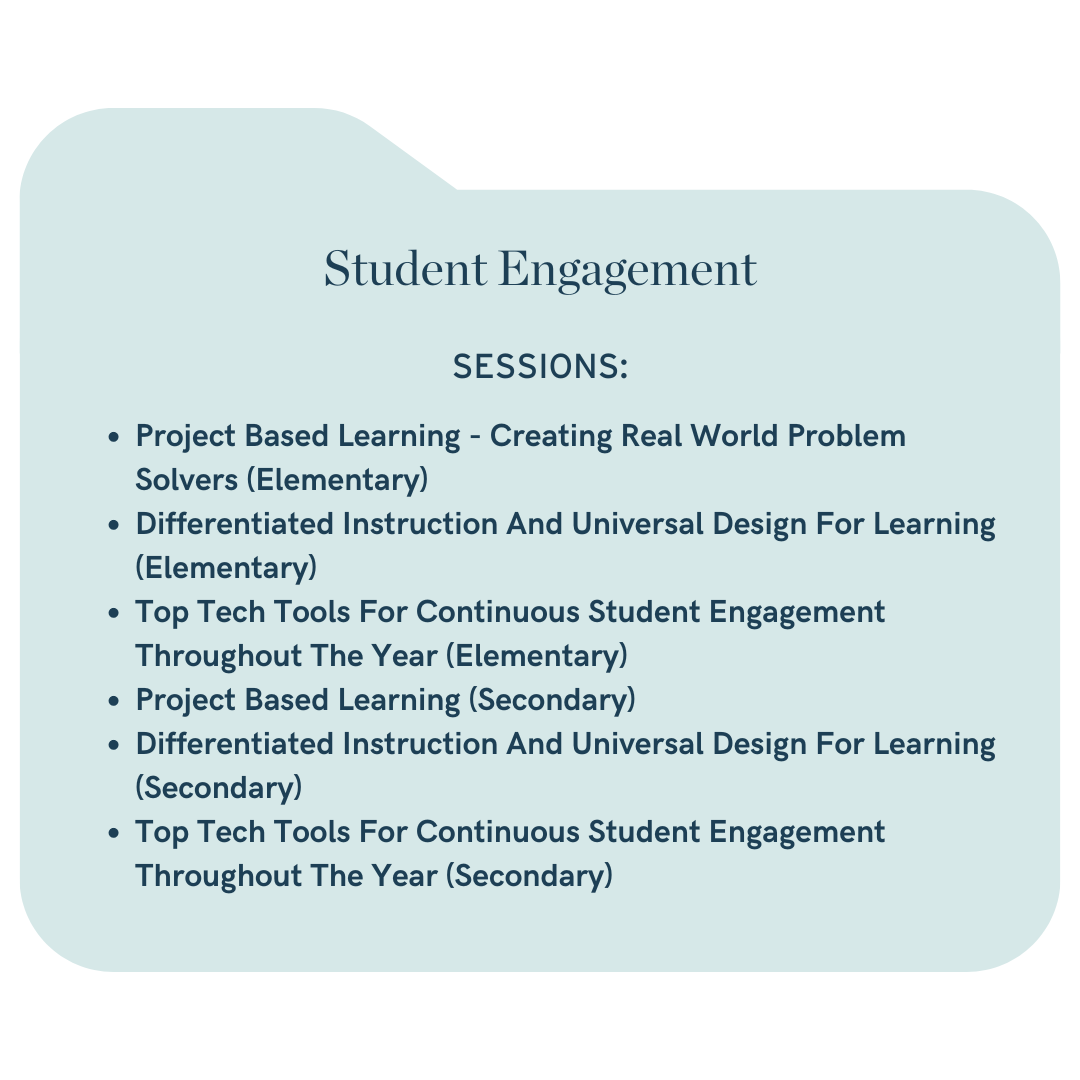 Student Engagement

SESSIONS:

- Project Based Learning - Creating Real World Problem Solvers (Elementary)
- Differentiated Instruction And Universal Design For Learning (Elementary)
- Top Tech Tools For Continuous Student Engagement Throughout The Year (Elementary)
- Project Based Learning (Secondary)
- Differentiated Instruction And Universal Design For Learning (Secondary)
- Top Tech Tools For Continuous Student Engagement Throughout The Year (Secondary)